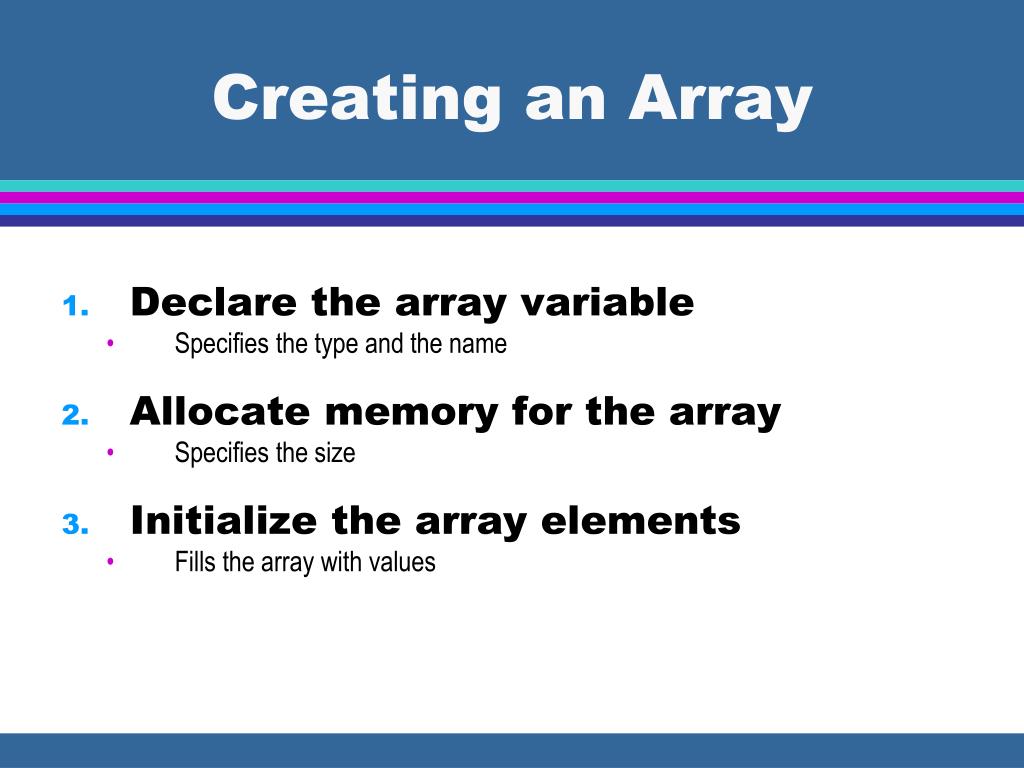 Creating an Array

1. Declare the array variable
• Specifies the type and the name

2. Allocate memory for the array
• Specifies the size

3. Initialize the array elements
• Fills the array with values